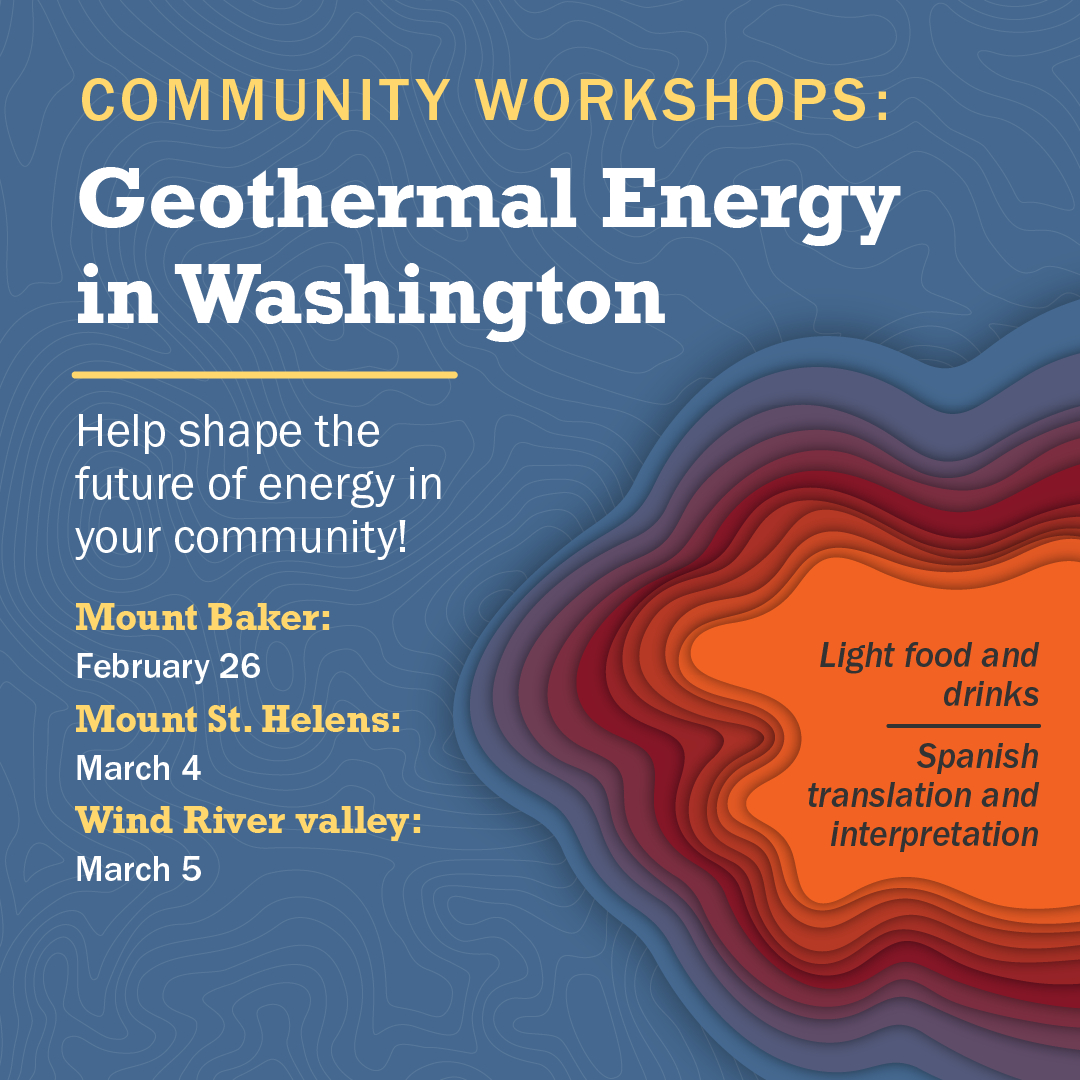 COMMUNITY WORKSHOPS:

Geothermal Energy in Washington

Help shape the future of energy in your community!

Mount Baker:
February 26
Mount St. Helens:
March 4
Wind River valley:
March 5

Light food and drinks

Spanish translation and interpretation